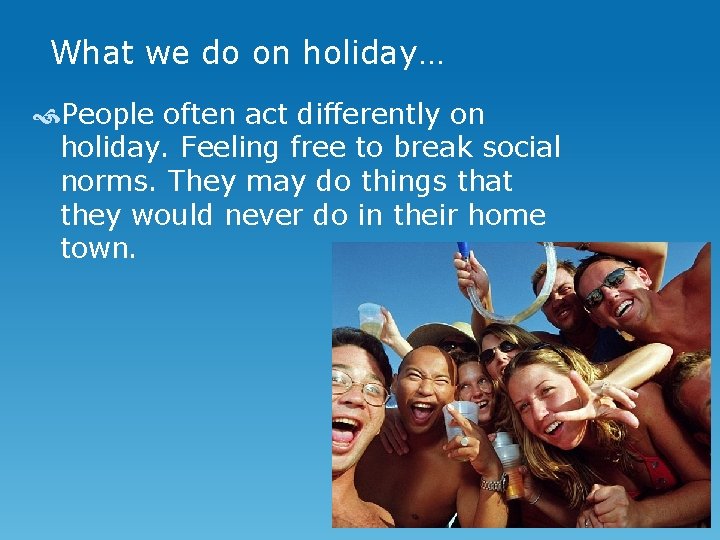 What we do on holiday…

People often act differently on holiday. Feeling free to break social norms. They may do things that they would never do in their home town.